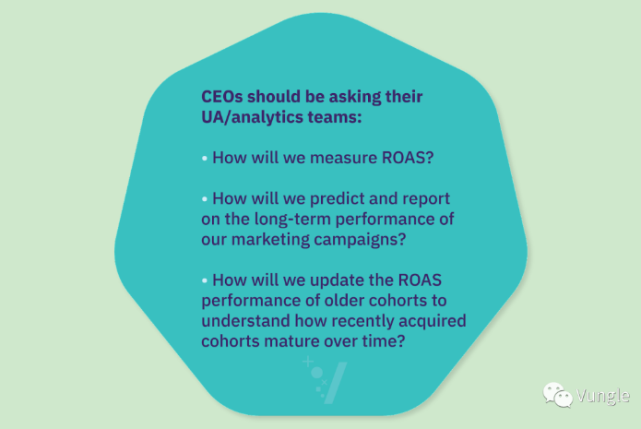 CEOs should be asking their UA/analytics teams:

• How will we measure ROAS?

• How will we predict and report on the long-term performance of our marketing campaigns?

• How will we update the ROAS performance of older cohorts to understand how recently acquired cohorts mature over time?

Vungle